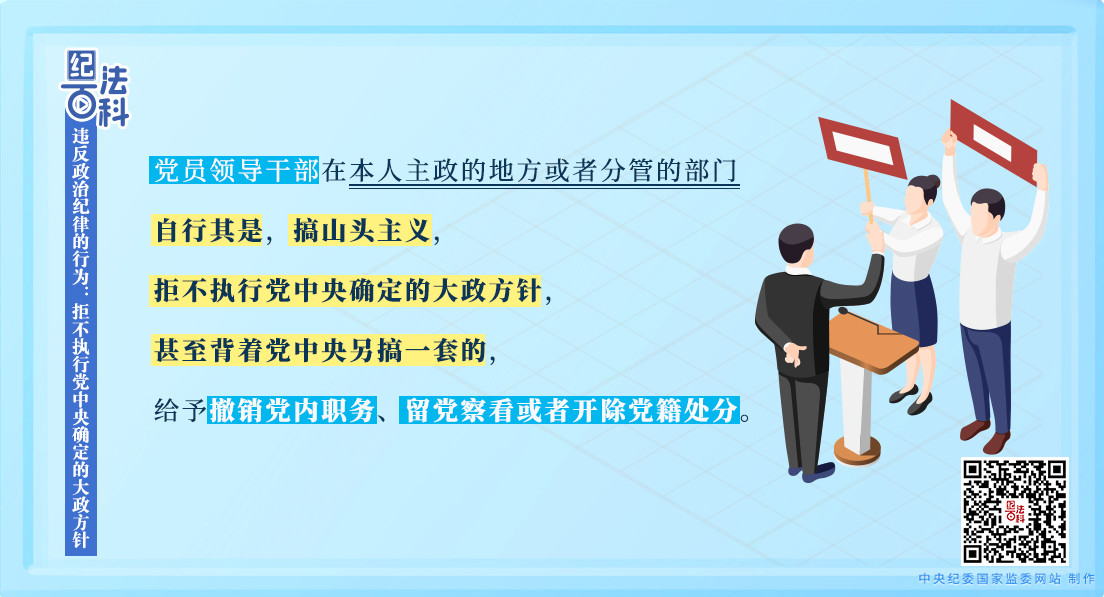 纪法百科

违反政治纪律的行为：拒不执行党中央确定的大政方针

党员领导干部在本人主政的地方或者分管的部门

自行其是，搞山头主义，

拒不执行党中央确定的大政方针，

甚至背着党中央另搞一套的，

给予撤销党内职务、留党察看或者开除党籍处分。

中央纪委国家监委网站 制作